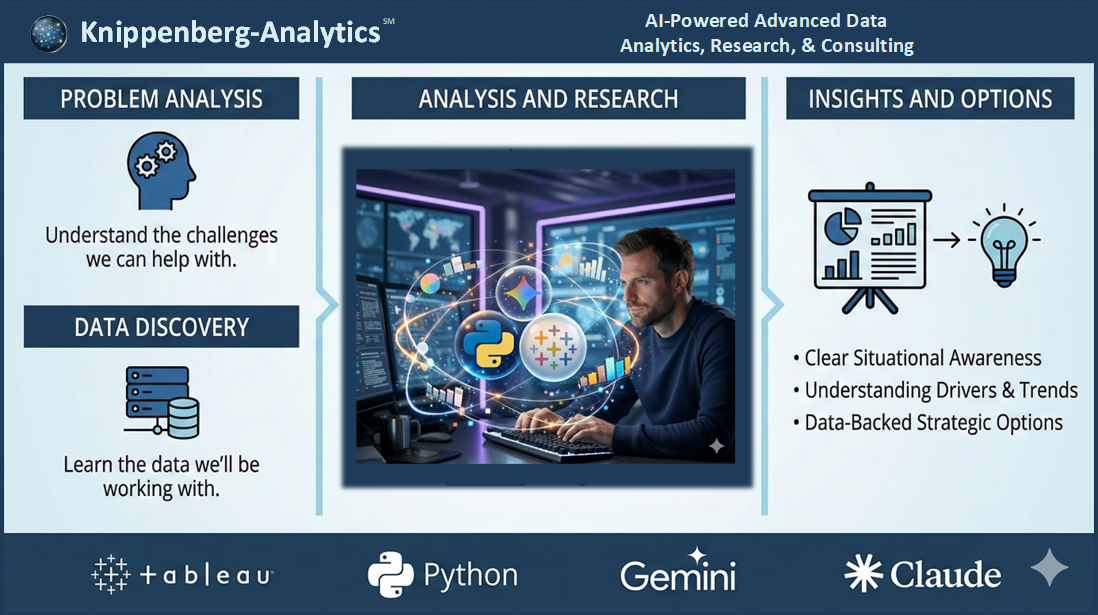 Knippenberg-Analytics℠

AI-Powered Advanced Data Analytics, Research, & Consulting

PROBLEM ANALYSIS

Understand the challenges we can help with.

DATA DISCOVERY

Learn the data we'll be working with.

ANALYSIS AND RESEARCH

INSIGHTS AND OPTIONS

• Clear Situational Awareness
• Understanding Drivers & Trends
• Data-Backed Strategic Options

tableau

Python

Gemini

Claude